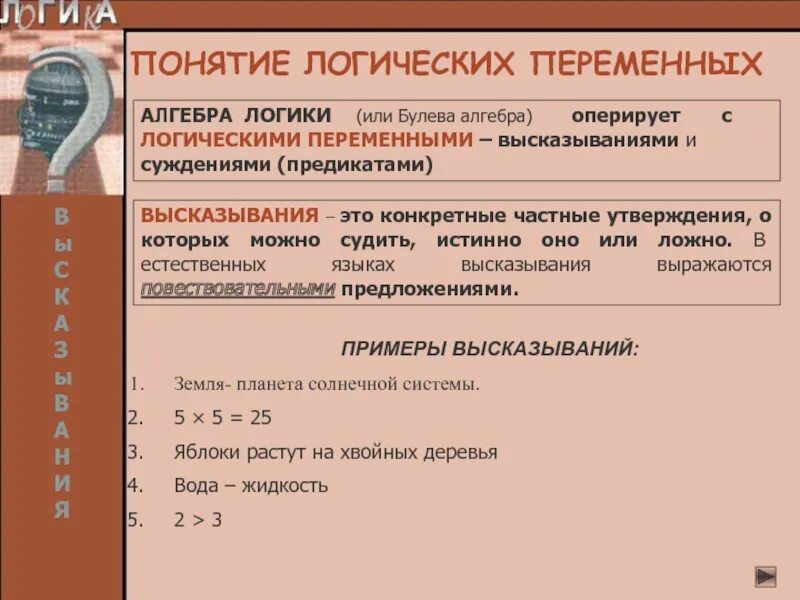 ЛОГИКА

ВЫСКАЗЫВАНИЯ

ПОНЯТИЕ ЛОГИЧЕСКИХ ПЕРЕМЕННЫХ

АЛГЕБРА ЛОГИКИ (или Булева алгебра) оперирует с ЛОГИЧЕСКИМИ ПЕРЕМЕННЫМИ – высказываниями и суждениями (предикатами)

ВЫСКАЗЫВАНИЯ – это конкретные частные утверждения, о которых можно судить, истинно оно или ложно. В естественных языках высказывания выражаются повествовательными предложениями.

ПРИМЕРЫ ВЫСКАЗЫВАНИЙ:

1. Земля- планета солнечной системы.
2. $5 \times 5 = 25$
3. Яблоки растут на хвойных деревья
4. Вода – жидкость
5. $2 > 3$